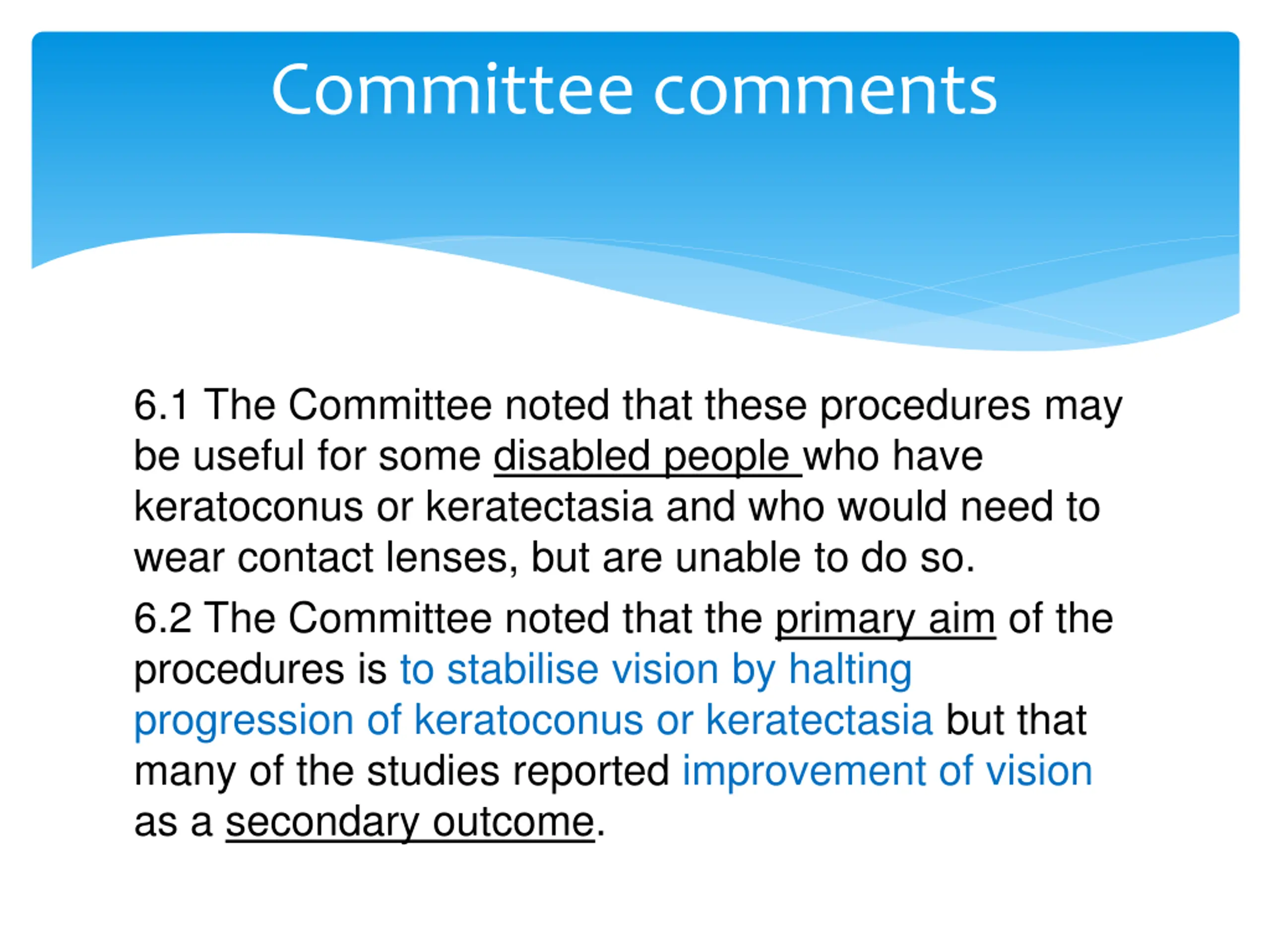 Committee comments

6.1 The Committee noted that these procedures may be useful for some disabled people who have keratoconus or keratectasia and who would need to wear contact lenses, but are unable to do so.

6.2 The Committee noted that the primary aim of the procedures is to stabilise vision by halting progression of keratoconus or keratectasia but that many of the studies reported improvement of vision as a secondary outcome.